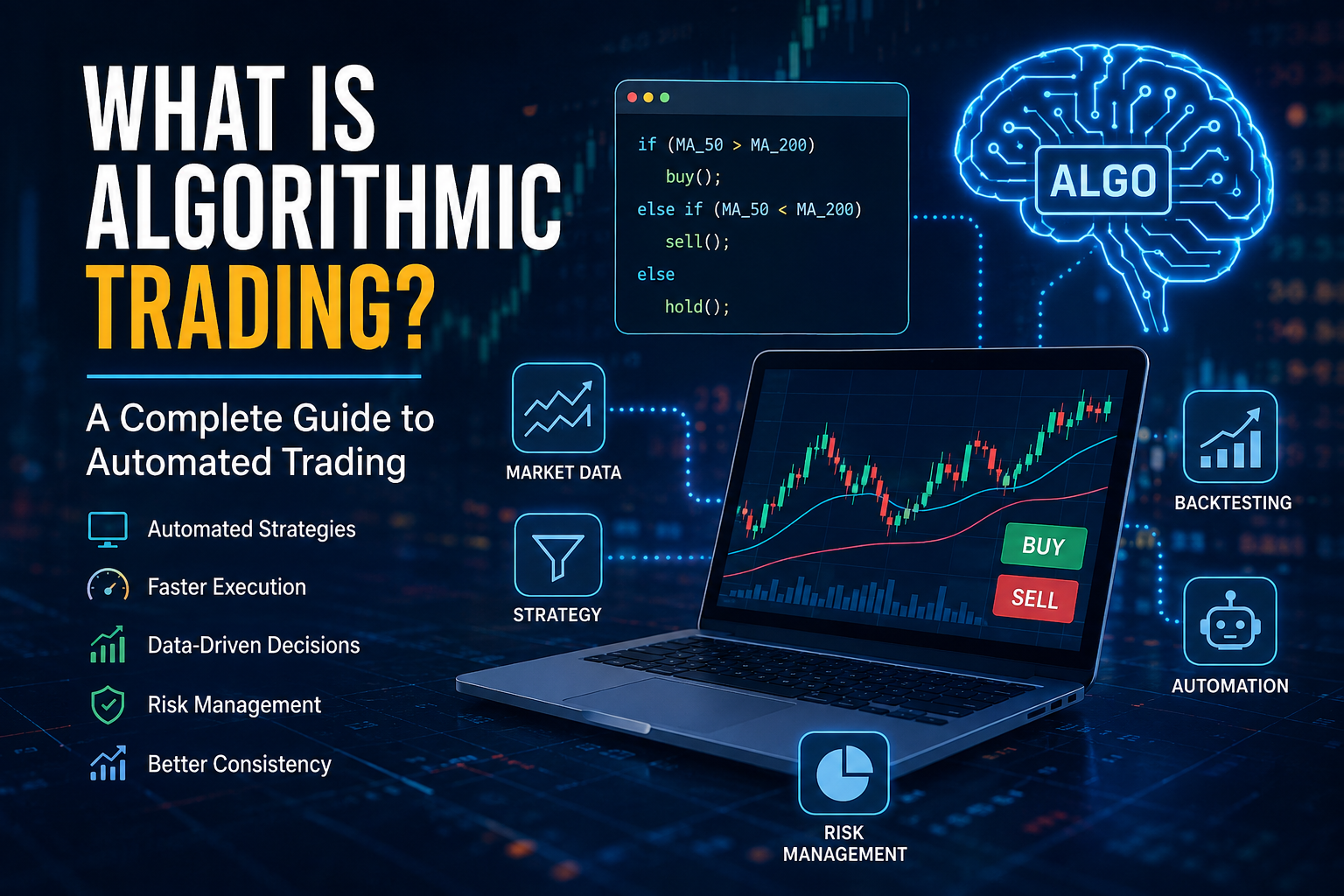 WHAT IS
ALGORITHMIC
TRADING?

A Complete Guide to Automated Trading

Automated Strategies

Faster Execution

Data-Driven Decisions

Risk Management

Better Consistency

if (MA_50 > MA_200)
    buy();
else if (MA_50 < MA_200)
    sell();
else
    hold();

ALGO

MARKET DATA

STRATEGY

BUY

SELL

BACKTESTING

AUTOMATION

RISK
MANAGEMENT